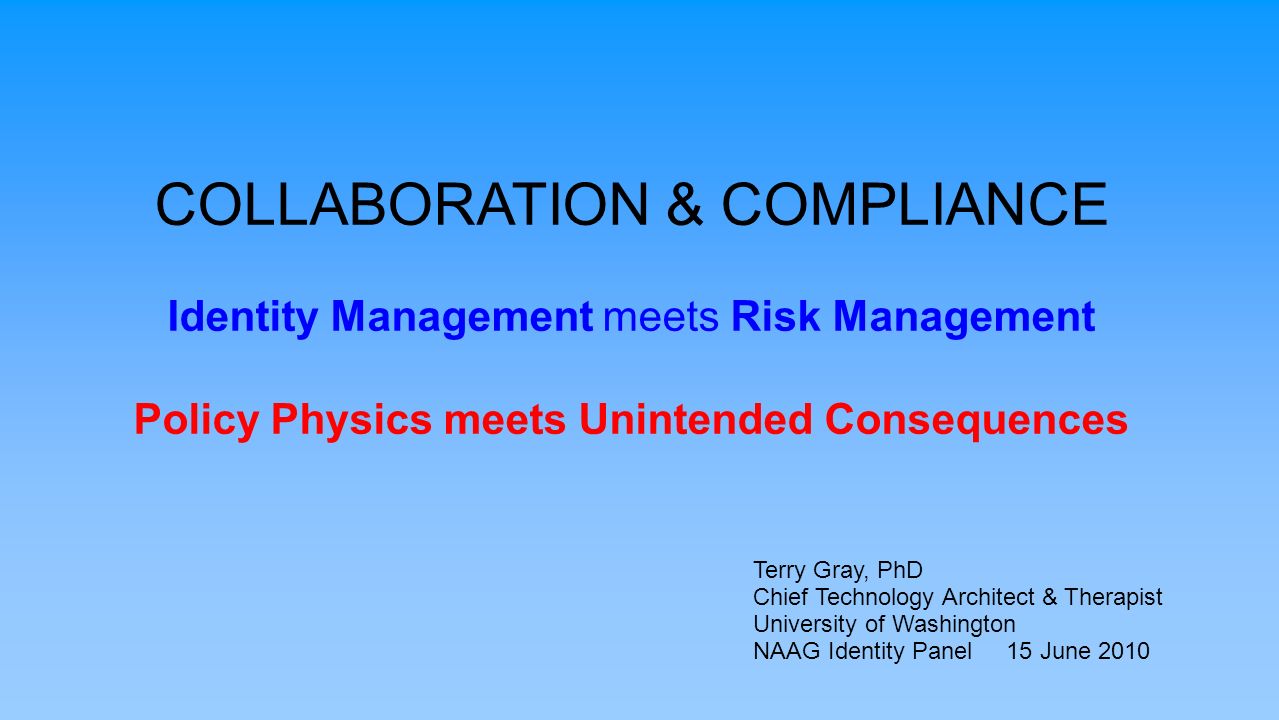 COLLABORATION & COMPLIANCE

Identity Management meets Risk Management

Policy Physics meets Unintended Consequences

Terry Gray, PhD
Chief Technology Architect & Therapist
University of Washington
NAAG Identity Panel 15 June 2010